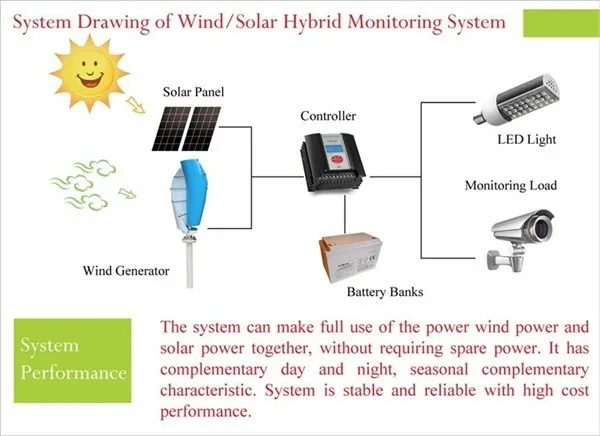 System Drawing of Wind/Solar Hybrid Monitoring System

Solar Panel

Controller

LED Light

Monitoring Load

Wind Generator

Battery Banks

System Performance

The system can make full use of the power wind power and solar power together, without requiring spare power. It has complementary day and night, seasonal complementary characteristic. System is stable and reliable with high cost performance.